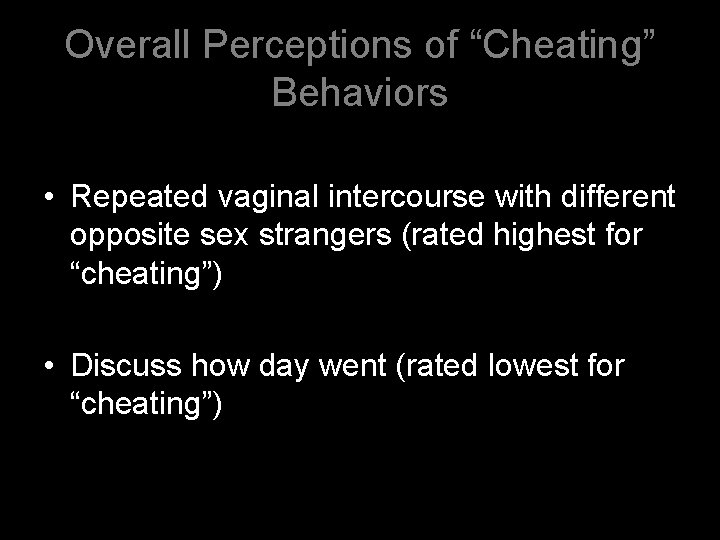 Overall Perceptions of “Cheating” Behaviors

• Repeated vaginal intercourse with different opposite sex strangers (rated highest for “cheating”)

• Discuss how day went (rated lowest for “cheating”)